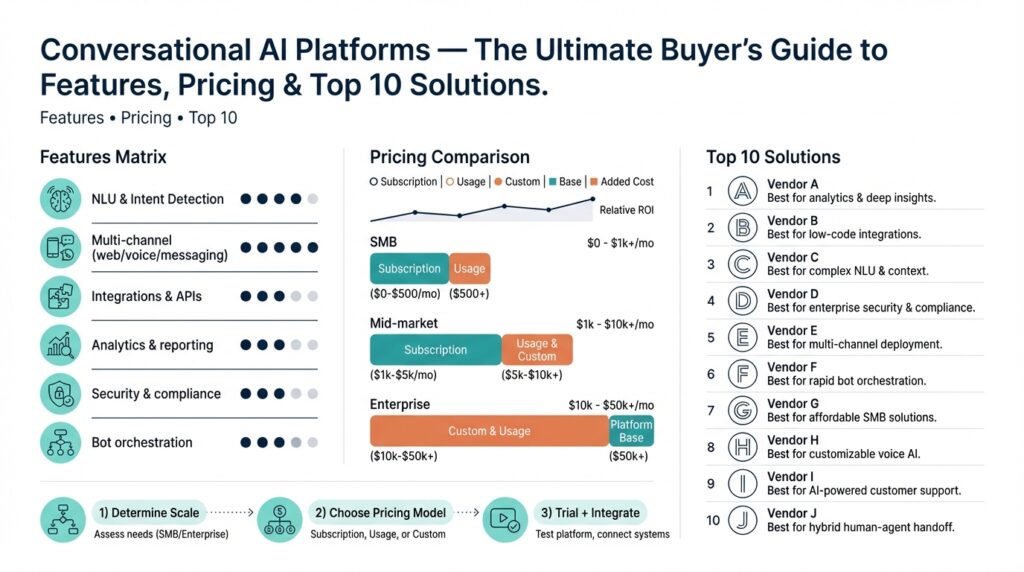 Conversational AI Platforms — The Ultimate Buyer's Guide to Features, Pricing & Top 10 Solutions.

Features • Pricing • Top 10

Features Matrix

NLU & Intent Detection

Multi-channel (web/voice/messaging)

Integrations & APIs

Analytics & reporting

Security & compliance

Bot orchestration

Pricing Comparison

Subscription | Usage | Custom | Base | Added Cost

Relative ROI

SMB $0 - $1k+/mo

Subscription Usage

($0-$500/mo) ($500+)

Mid-market $1k - $10k+/mo

Subscription Usage & Custom

($1k-$5k/mo) ($5k-$10k+)

Enterprise $10k - $50k+/mo

Custom & Usage Platform Base

($10k-$50k+) ($50k+)

Top 10 Solutions

1 A Vendor A Best for analytics & deep insights.

2 B Vendor B Best for low-code integrations.

3 C Vendor C Best for complex NLU & context.

4 D Vendor D Best for enterprise security & compliance.

5 E Vendor E Best for multi-channel deployment.

6 F Vendor F Best for rapid bot orchestration.

7 G Vendor G Best for affordable SMB solutions.

8 H Vendor H Best for customizable voice AI.

9 I Vendor I Best for AI-powered customer support.

10 J Vendor J Best for hybrid human-agent handoff.

1) Determine Scale
Assess needs (SMB/Enterprise)

2) Choose Pricing Model
Subscription, Usage, or Custom

3) Trial + Integrate
Test platform, connect systems